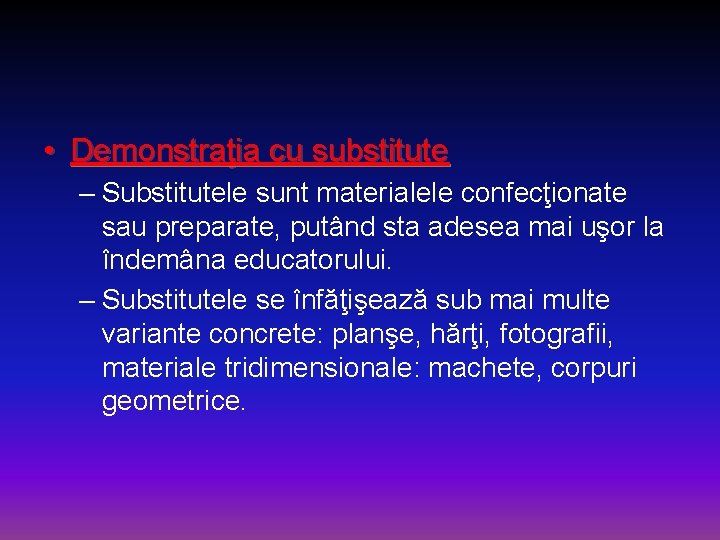 • Demonstraţia cu substitute
– Substitutele sunt materialele confecţionate sau preparate, putând sta adesea mai uşor la îndemâna educatorului.
– Substitutele se înfăţişează sub mai multe variante concrete: planşe, hărţi, fotografii, materiale tridimensionale: machete, corpuri geometrice.